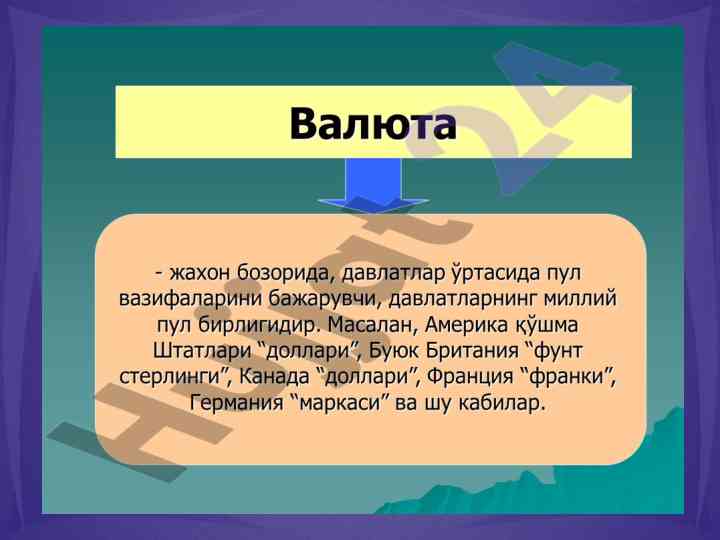 Валюта

- жахон бозорида, давлатлар ўртасида пул вазифаларини бажарувчи, давлатларнинг миллий пул бирлигидир. Масалан, Америка қўшма Штатлари “доллари”, Буюк Британия “фунт стерлинги”, Канада “доллари”, Франция “франки”, Германия “маркаси” ва шу кабилар.

Hujjat24